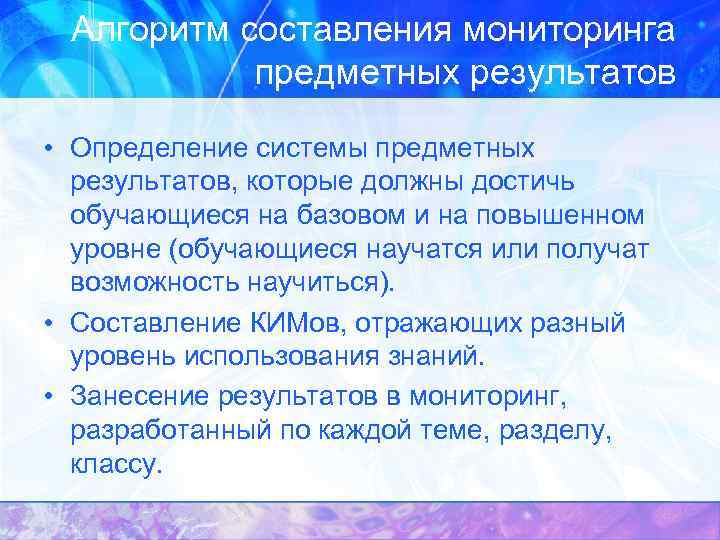 Алгоритм составления мониторинга предметных результатов

• Определение системы предметных результатов, которые должны достичь обучающиеся на базовом и на повышенном уровне (обучающиеся научатся или получат возможность научиться).
• Составление КИМов, отражающих разный уровень использования знаний.
• Занесение результатов в мониторинг, разработанный по каждой теме, разделу, классу.